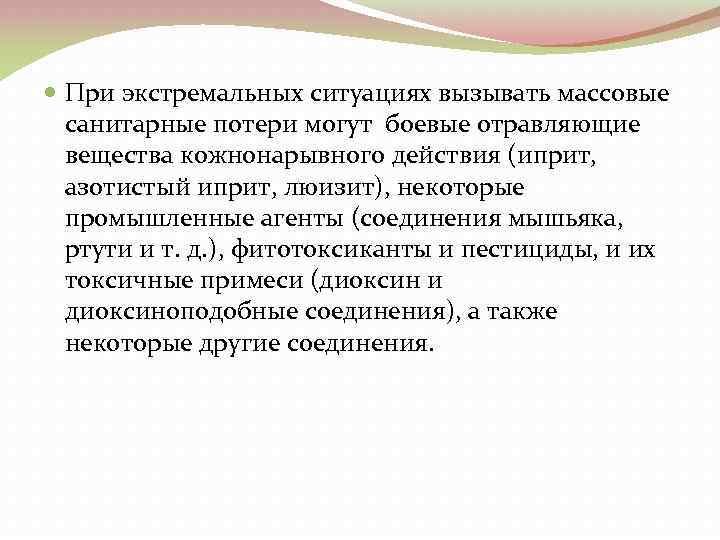 При экстремальных ситуациях вызывать массовые санитарные потери могут боевые отравляющие вещества кожнонарывного действия (иприт, азотистый иприт, люизит), некоторые промышленные агенты (соединения мышьяка, ртути и т. д.), фитотоксиканты и пестициды, и их токсичные примеси (диоксин и диоксиноподобные соединения), а также некоторые другие соединения.